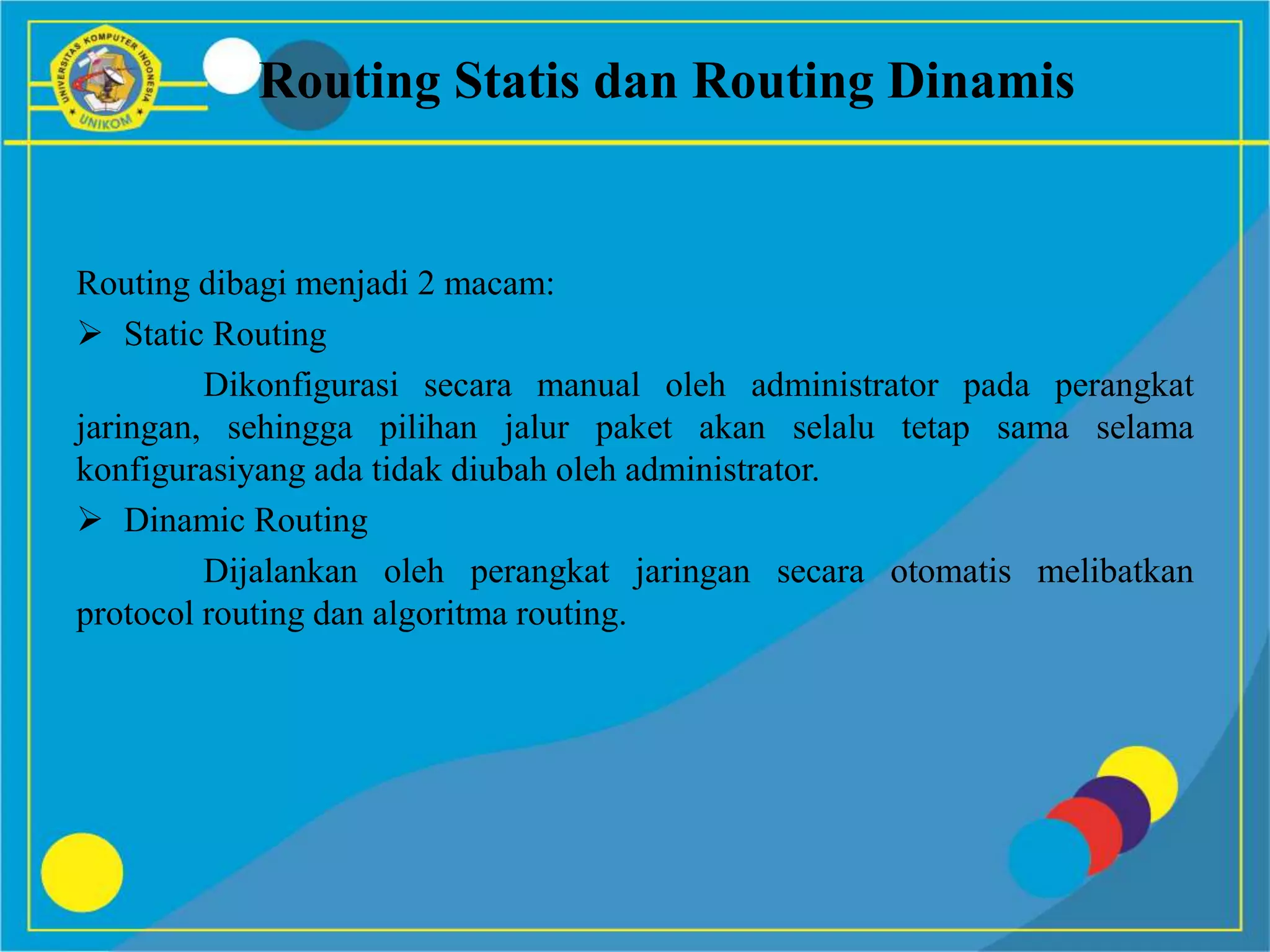 UNIVERSITAS KOMPUTER INDONESIA
UNIKOM

Routing Statis dan Routing Dinamis

Routing dibagi menjadi 2 macam:

➢ Static Routing

Dikonfigurasi secara manual oleh administrator pada perangkat jaringan, sehingga pilihan jalur paket akan selalu tetap sama selama konfigurasiyang ada tidak diubah oleh administrator.

➢ Dinamic Routing

Dijalankan oleh perangkat jaringan secara otomatis melibatkan protocol routing dan algoritma routing.